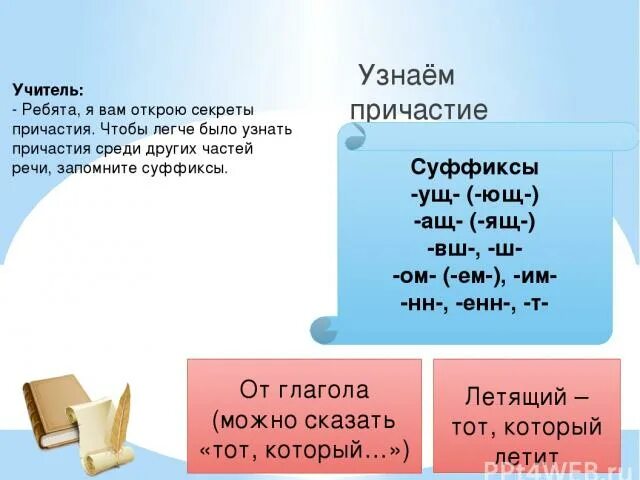 Учитель:
- Ребята, я вам открою секреты причастия. Чтобы легче было узнать причастия среди других частей речи, запомните суффиксы.

Узнаём причастие

Суффиксы
-ущ- (-ющ-)
-ащ- (-ящ-)
-вш-, -ш-
-ом- (-ем-), -им-
-нн-, -енн-, -т-

От глагола (можно сказать «тот, который…»)

Летящий – тот, который летит

PPt4WEB.ru